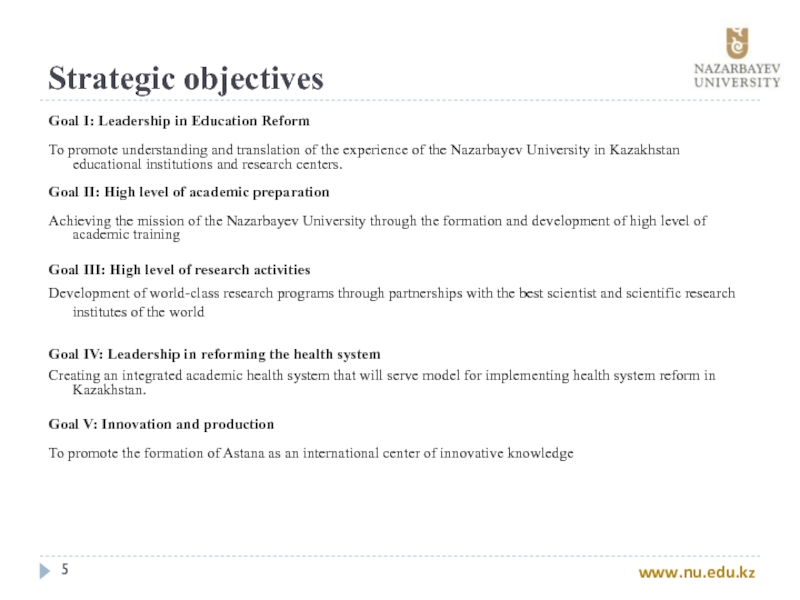 Strategic objectives

NAZARBAYEV UNIVERSITY

Goal I: Leadership in Education Reform

To promote understanding and translation of the experience of the Nazarbayev University in Kazakhstan educational institutions and research centers.

Goal II: High level of academic preparation

Achieving the mission of the Nazarbayev University through the formation and development of high level of academic training

Goal III: High level of research activities

Development of world-class research programs through partnerships with the best scientist and scientific research institutes of the world

Goal IV: Leadership in reforming the health system

Creating an integrated academic health system that will serve model for implementing health system reform in Kazakhstan.

Goal V: Innovation and production

To promote the formation of Astana as an international center of innovative knowledge

5

www.nu.edu.kz